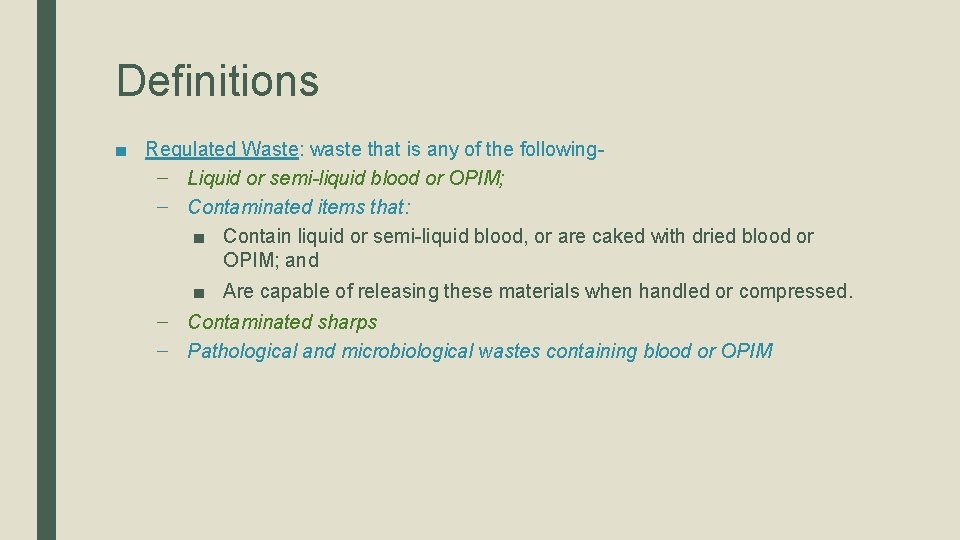 Definitions

■ Regulated Waste: waste that is any of the following-
– Liquid or semi-liquid blood or OPIM;
– Contaminated items that:
■ Contain liquid or semi-liquid blood, or are caked with dried blood or OPIM; and
■ Are capable of releasing these materials when handled or compressed.
– Contaminated sharps
– Pathological and microbiological wastes containing blood or OPIM